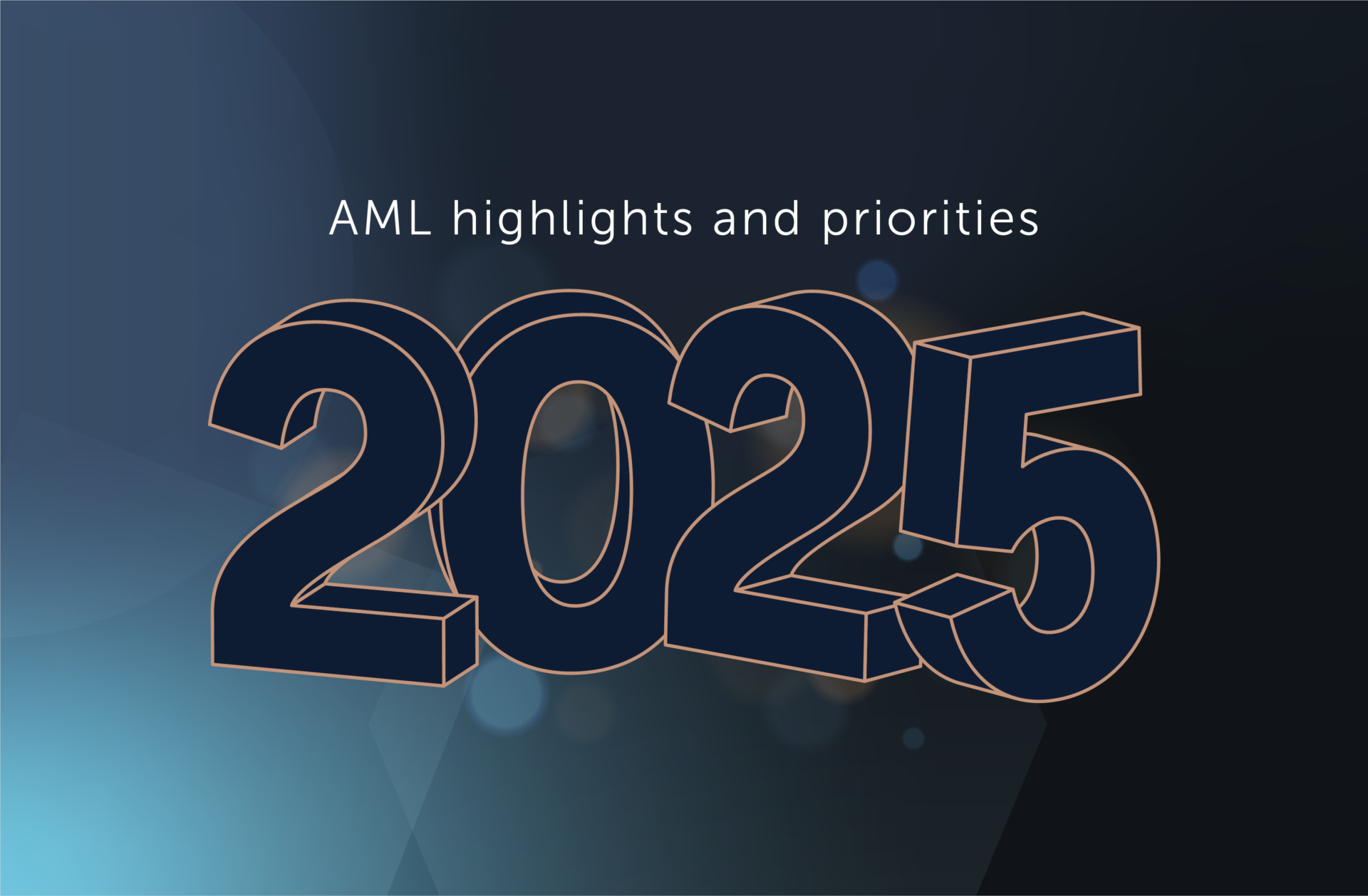 AML highlights and priorities

2025